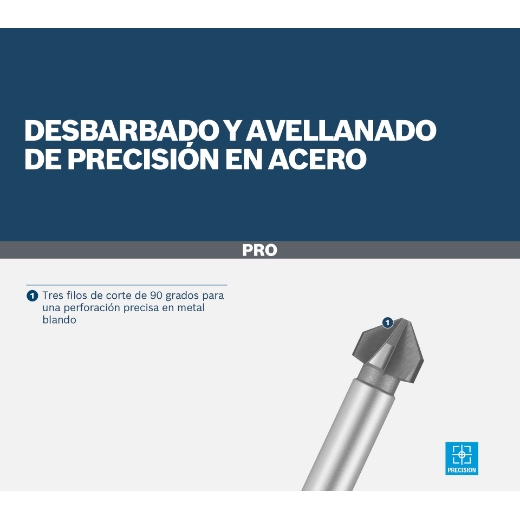 DESBARBADO Y AVELLANADO DE PRECISIÓN EN ACERO

PRO

1 Tres filos de corte de 90 grados para una perforación precisa en metal blando

1

PRECISION